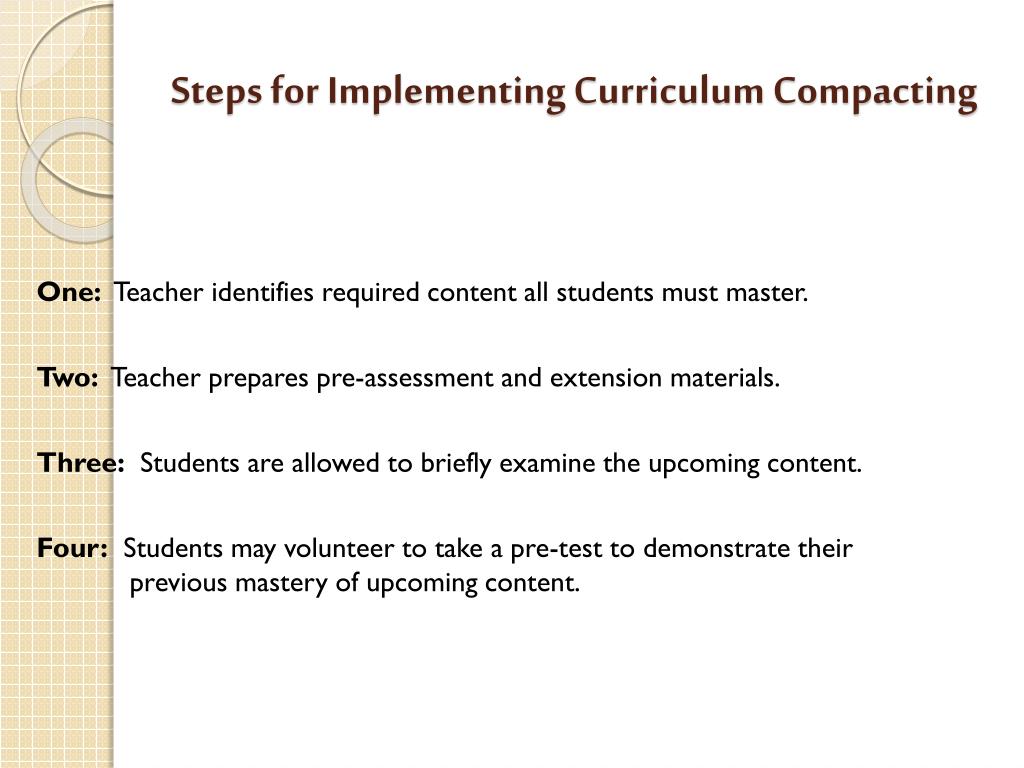 Steps for Implementing Curriculum Compacting

One: Teacher identifies required content all students must master.

Two: Teacher prepares pre-assessment and extension materials.

Three: Students are allowed to briefly examine the upcoming content.

Four: Students may volunteer to take a pre-test to demonstrate their previous mastery of upcoming content.